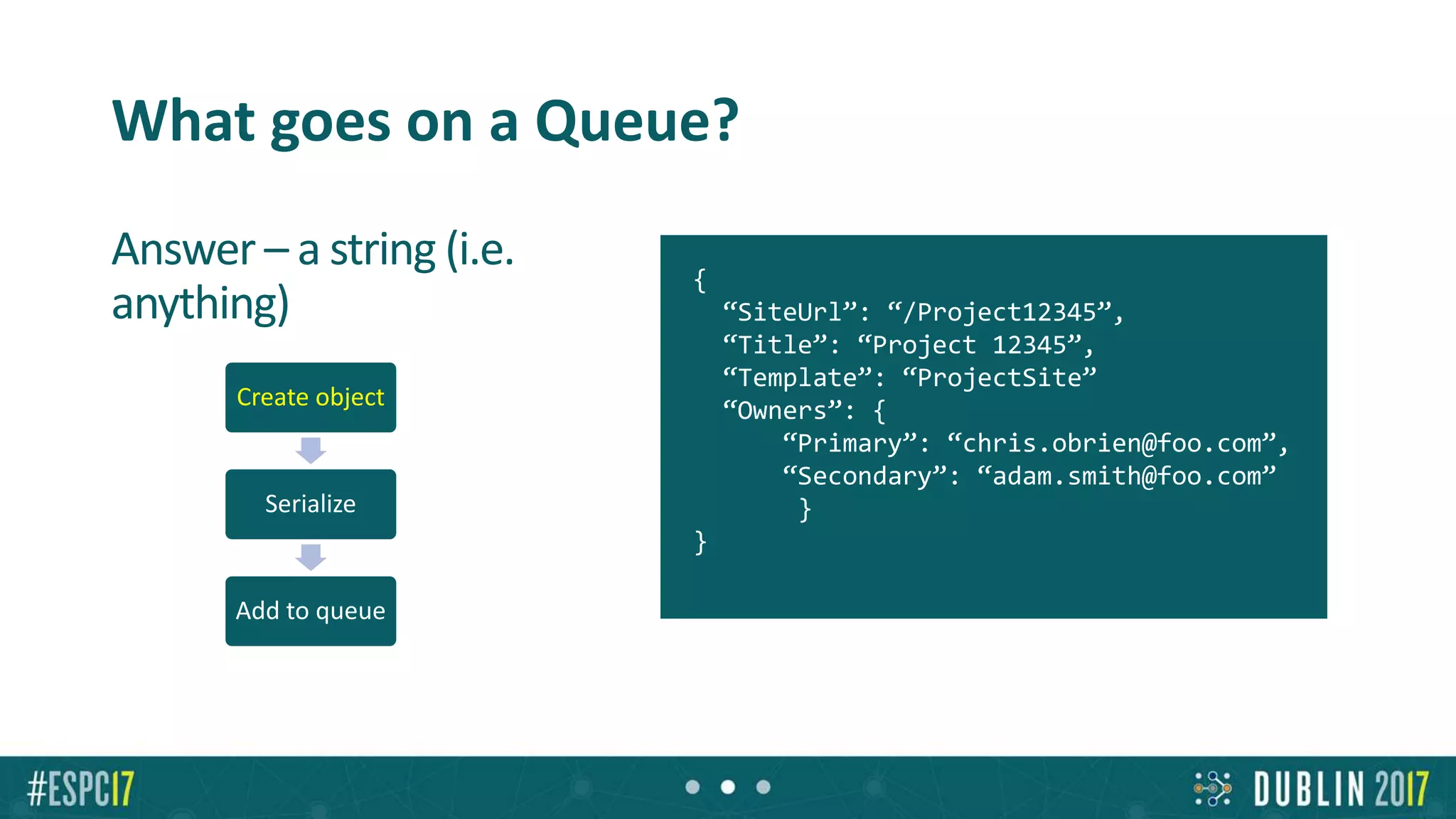 What goes on a Queue?

Answer – a string (i.e. anything)

Create object

Serialize

Add to queue

{
  “SiteUrl”: “/Project12345”,
  “Title”: “Project 12345”,
  “Template”: “ProjectSite”
  “Owners”: {
      “Primary”: “chris.obrien@foo.com”,
      “Secondary”: “adam.smith@foo.com”
       }
}

#ESPC17

DUBLIN 2017